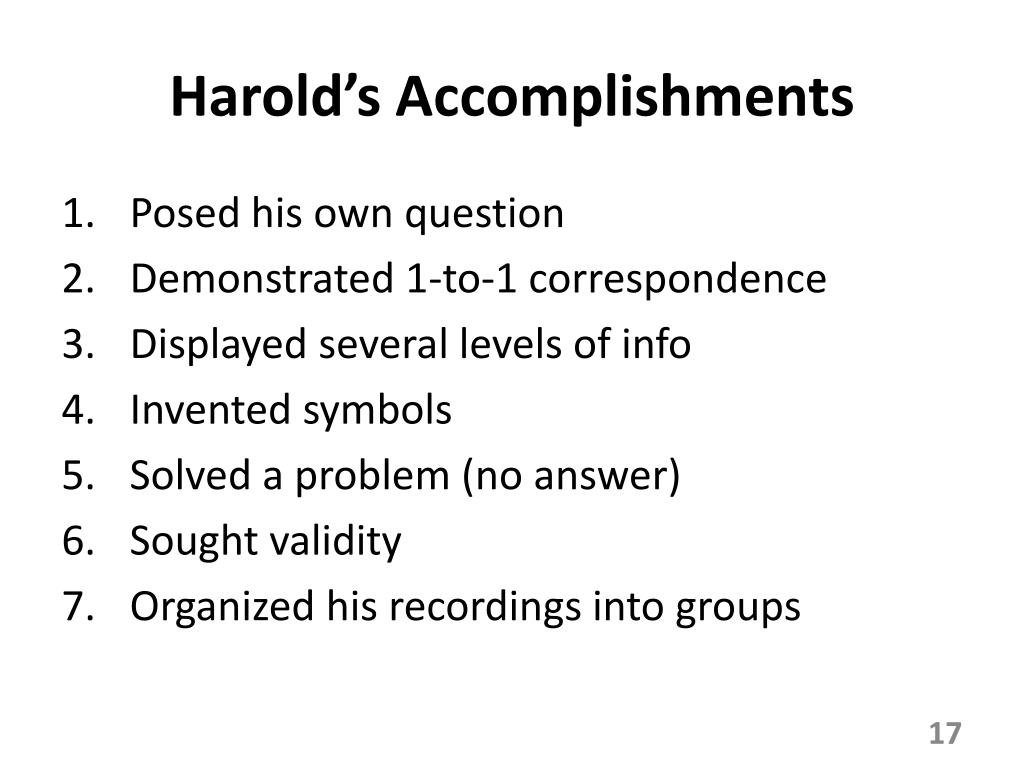 Harold’s Accomplishments

1. Posed his own question
2. Demonstrated 1-to-1 correspondence
3. Displayed several levels of info
4. Invented symbols
5. Solved a problem (no answer)
6. Sought validity
7. Organized his recordings into groups

17